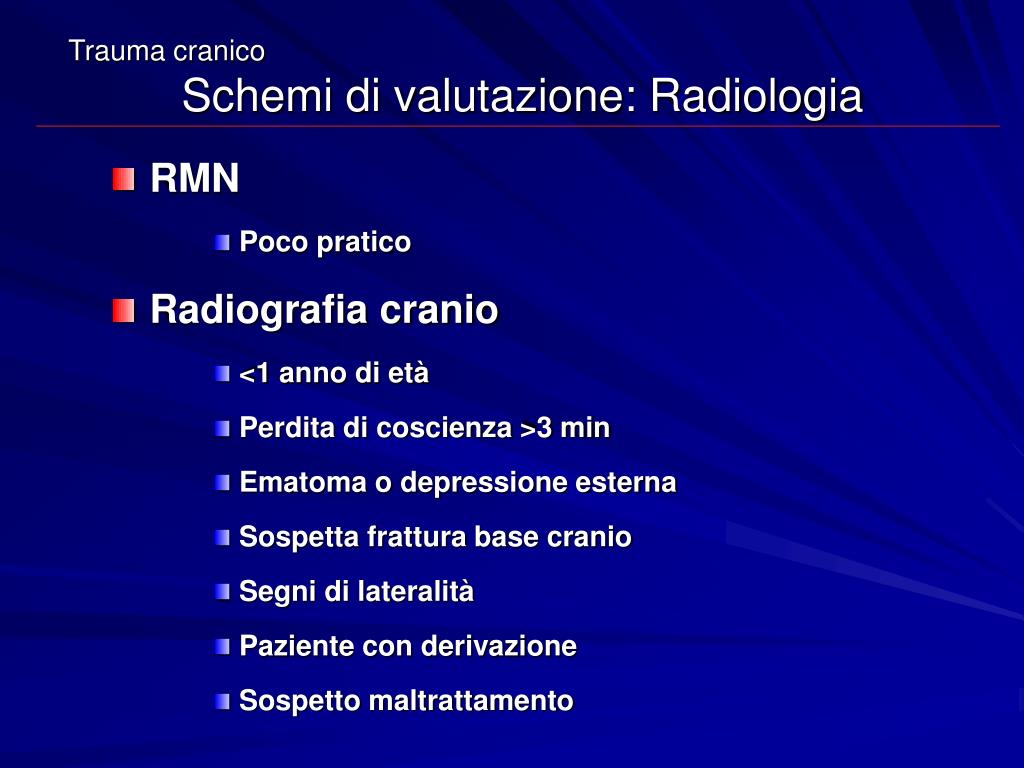 Trauma cranico
Schemi di valutazione: Radiologia

RMN

Poco pratico

Radiografia cranio

<1 anno di età

Perdita di coscienza >3 min

Ematoma o depressione esterna

Sospetta frattura base cranio

Segni di lateralità

Paziente con derivazione

Sospetto maltrattamento